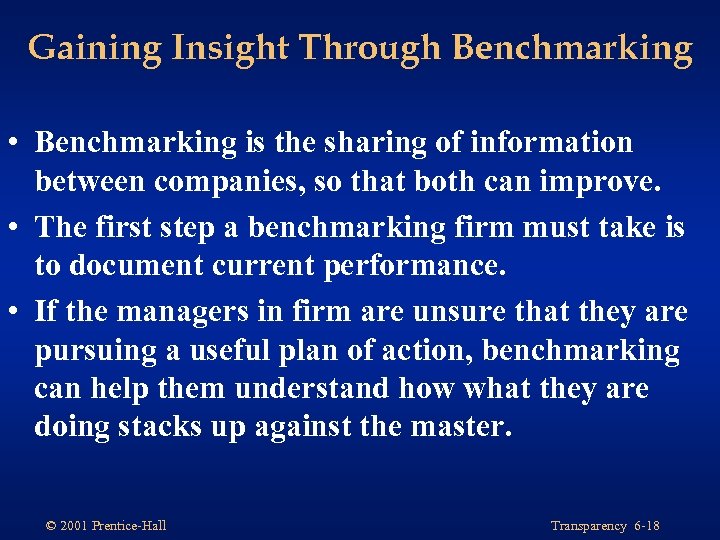 Gaining Insight Through Benchmarking

• Benchmarking is the sharing of information between companies, so that both can improve.

• The first step a benchmarking firm must take is to document current performance.

• If the managers in firm are unsure that they are pursuing a useful plan of action, benchmarking can help them understand how what they are doing stacks up against the master.

© 2001 Prentice-Hall

Transparency 6-18